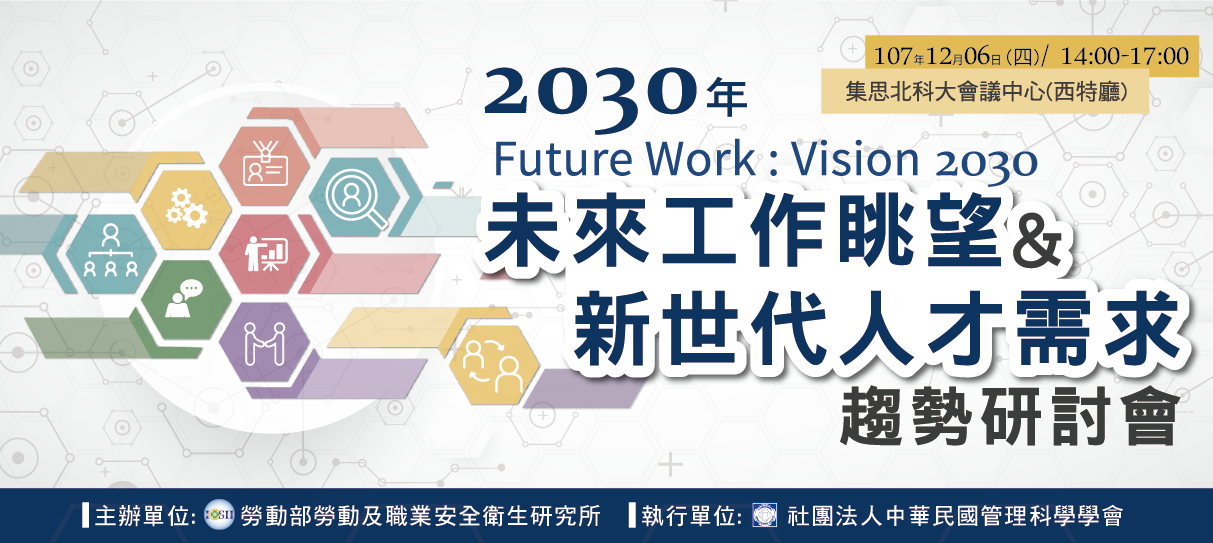 107年12月06日(四)/ 14:00-17:00
集思北科大會議中心(西特廳)

2030年
Future Work : Vision 2030
未來工作眺望&
新世代人才需求
趨勢研討會

主辦單位: 勞動部勞動及職業安全衛生研究所
執行單位: 社團法人中華民國管理科學學會